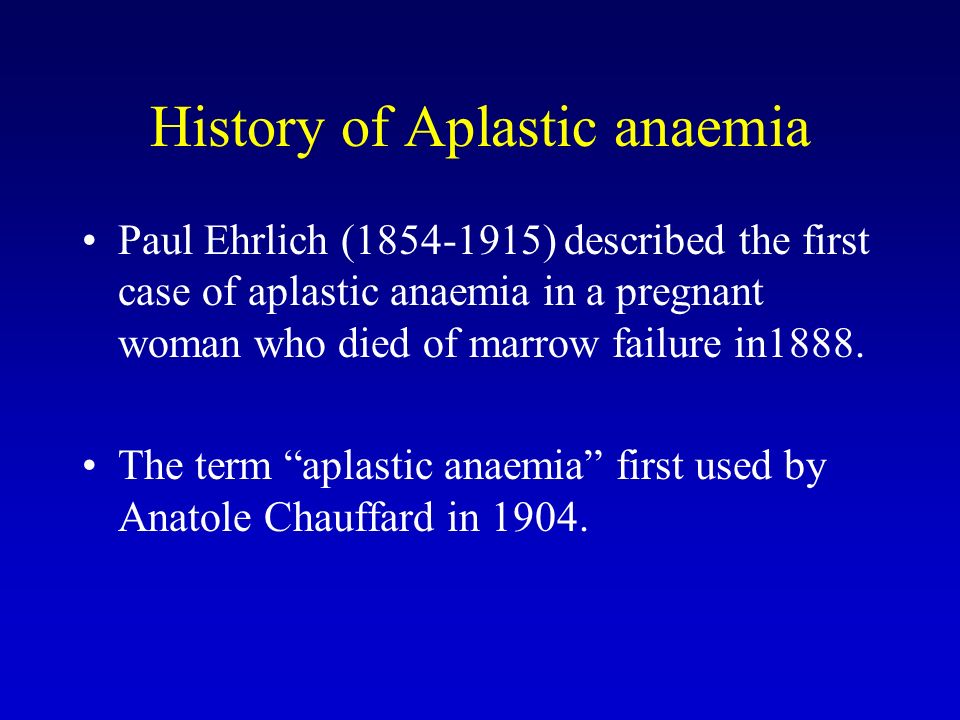 History of Aplastic anaemia

• Paul Ehrlich (1854-1915) described the first case of aplastic anaemia in a pregnant woman who died of marrow failure in1888.

• The term “aplastic anaemia” first used by Anatole Chauffard in 1904.